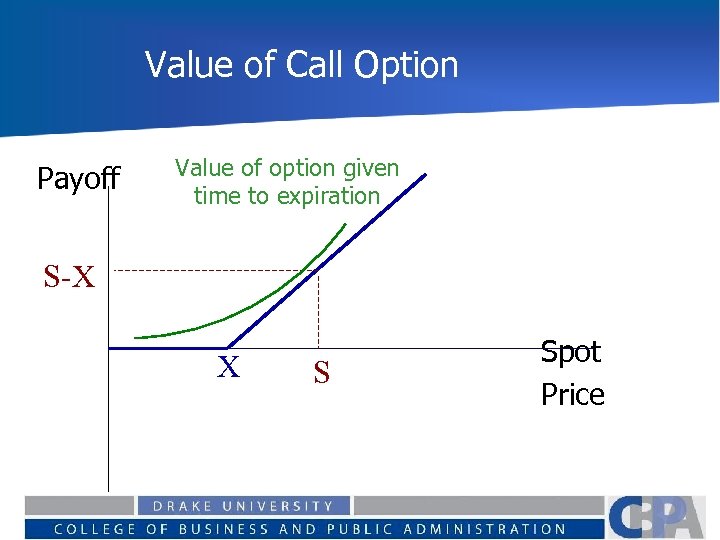 Value of Call Option

Payoff

Value of option given time to expiration

S-X

X

S

Spot Price

DRAKE UNIVERSITY

COLLEGE OF BUSINESS AND PUBLIC ADMINISTRATION

CBPA